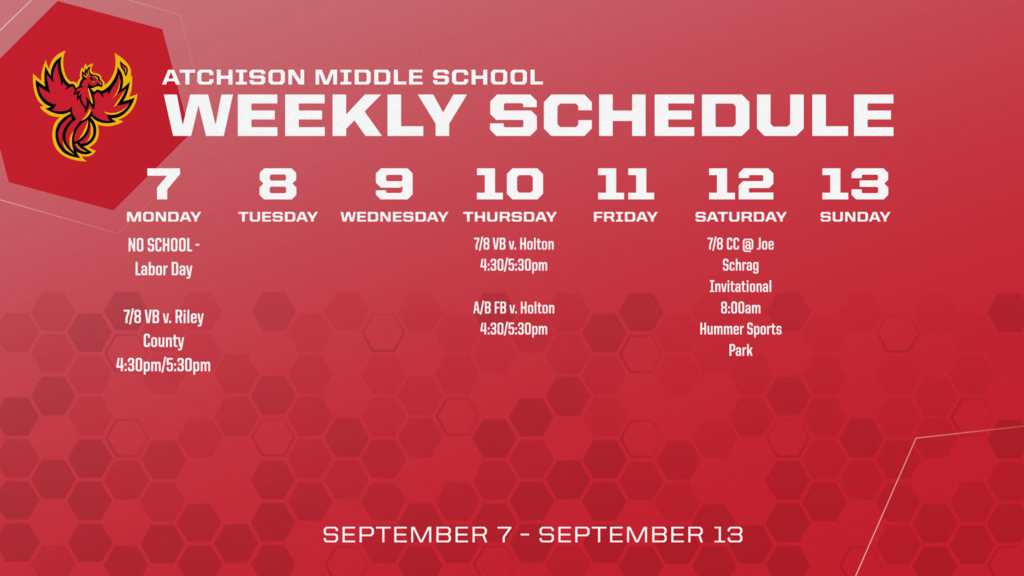 ATCHISON MIDDLE SCHOOL
WEEKLY SCHEDULE

7
MONDAY
NO SCHOOL - Labor Day

7/8 VB v. Riley County 4:30pm/5:30pm

8
TUESDAY

9
WEDNESDAY

10
THURSDAY
7/8 VB v. Holton 4:30/5:30pm

A/B FB v. Holton 4:30/5:30pm

11
FRIDAY

12
SATURDAY
7/8 CC @ Joe Schrag Invitational 8:00am Hummer Sports Park

13
SUNDAY

SEPTEMBER 7 - SEPTEMBER 13